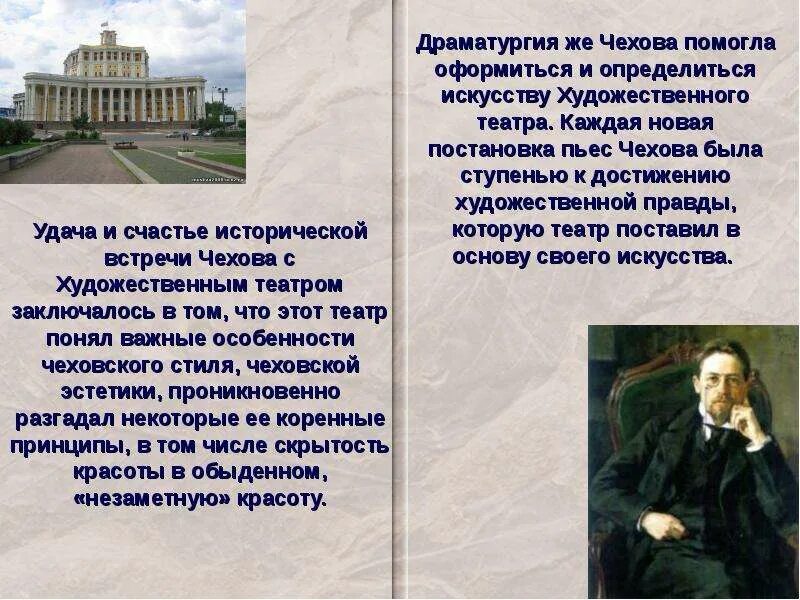 Удача и счастье исторической встречи Чехова с Художественным театром заключалось в том, что этот театр понял важные особенности чеховского стиля, чеховской эстетики, проникновенно разгадал некоторые ее коренные принципы, в том числе скрытость красоты в обыденном, «незаметную» красоту.

Драматургия же Чехова помогла оформиться и определиться искусству Художественного театра. Каждая новая постановка пьес Чехова была ступенью к достижению художественной правды, которую театр поставил в основу своего искусства.